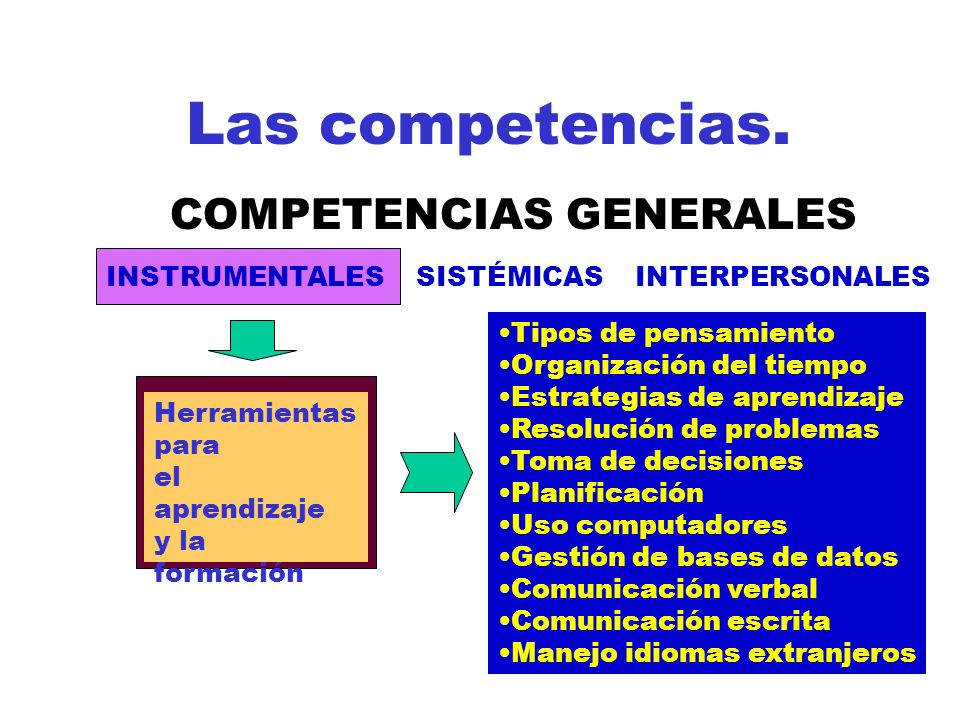 Las competencias.

COMPETENCIAS GENERALES

INSTRUMENTALES SISTÉMICAS INTERPERSONALES

Herramientas para el aprendizaje y la formación

•Tipos de pensamiento
•Organización del tiempo
•Estrategias de aprendizaje
•Resolución de problemas
•Toma de decisiones
•Planificación
•Uso computadores
•Gestión de bases de datos
•Comunicación verbal
•Comunicación escrita
•Manejo idiomas extranjeros